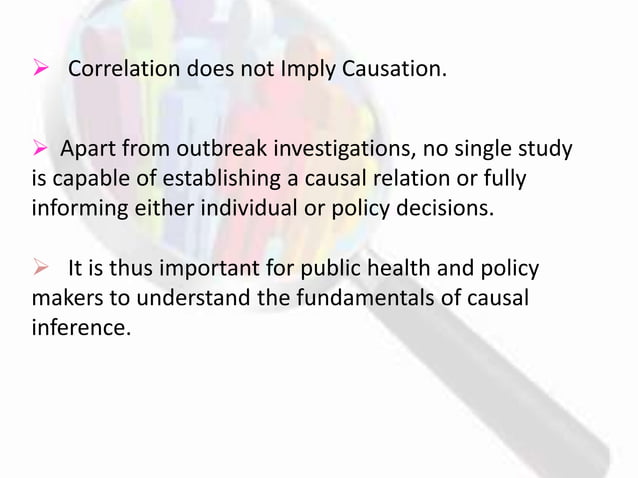 ➢ Correlation does not Imply Causation.

➢ Apart from outbreak investigations, no single study is capable of establishing a causal relation or fully informing either individual or policy decisions.

➢ It is thus important for public health and policy makers to understand the fundamentals of causal inference.